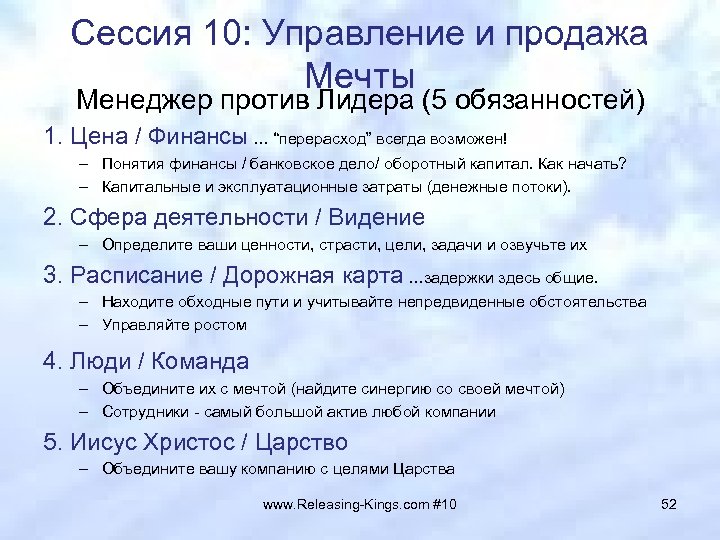 Сессия 10: Управление и продажа Мечты

Менеджер против Лидера (5 обязанностей)

1. Цена / Финансы ... “перерасход” всегда возможен!
– Понятия финансы / банковское дело/ оборотный капитал. Как начать?
– Капитальные и эксплуатационные затраты (денежные потоки).

2. Сфера деятельности / Видение
– Определите ваши ценности, страсти, цели, задачи и озвучьте их

3. Расписание / Дорожная карта ...задержки здесь общие.
– Находите обходные пути и учитывайте непредвиденные обстоятельства
– Управляйте ростом

4. Люди / Команда
– Объедините их с мечтой (найдите синергию со своей мечтой)
– Сотрудники - самый большой актив любой компании

5. Иисус Христос / Царство
– Объедините вашу компанию с целями Царства

www.Releasing-Kings.com #10

52